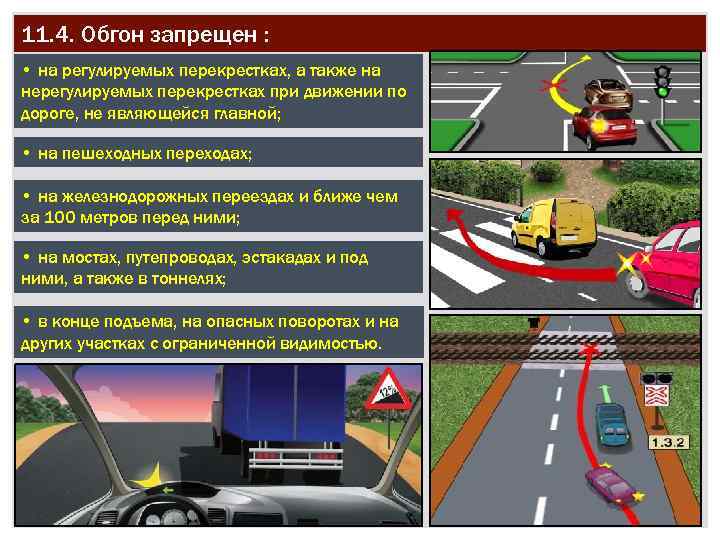 11.4. Обгон запрещен :

• на регулируемых перекрестках, а также на нерегулируемых перекрестках при движении по дороге, не являющейся главной;

• на пешеходных переходах;

• на железнодорожных переездах и ближе чем за 100 метров перед ними;

• на мостах, путепроводах, эстакадах и под ними, а также в тоннелях;

• в конце подъема, на опасных поворотах и на других участках с ограниченной видимостью.

12%

1.3.2